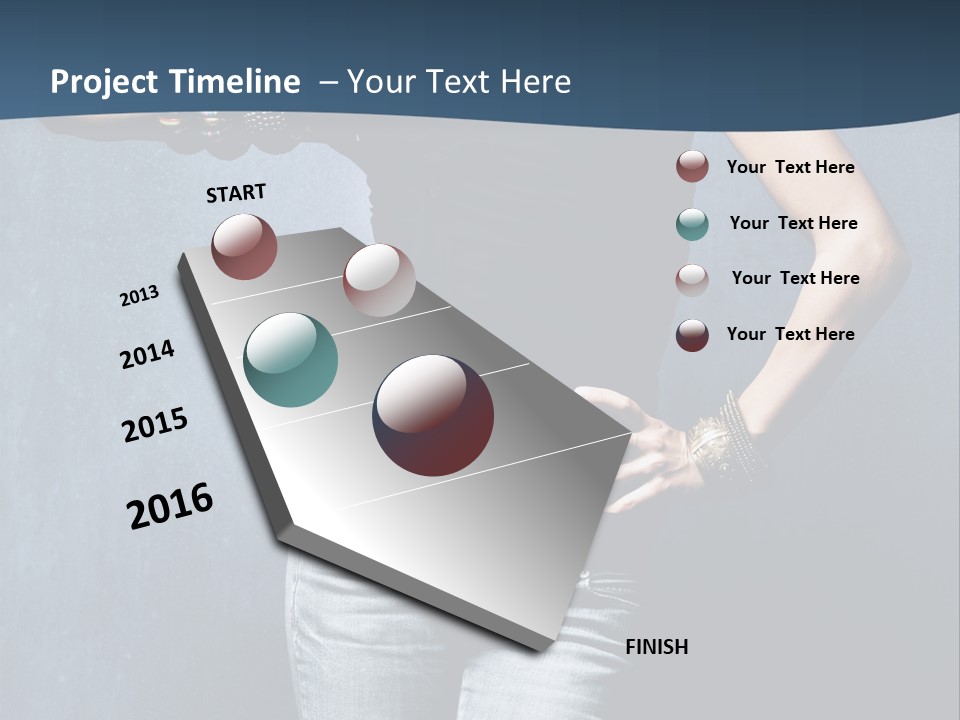 Project Timeline – Your Text Here

START

2013

2014

2015

2016

FINISH

Your Text Here

Your Text Here

Your Text Here

Your Text Here